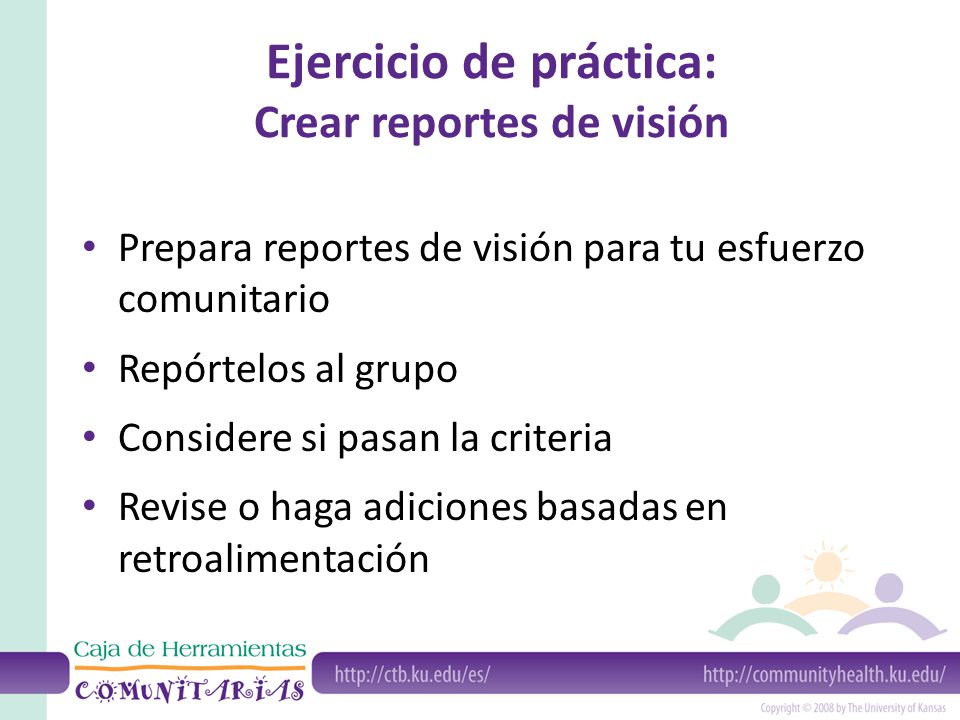 Ejercicio de práctica:
Crear reportes de visión

• Prepara reportes de visión para tu esfuerzo comunitario
• Repórtelos al grupo
• Considere si pasan la criteria
• Revise o haga adiciones basadas en retroalimentación

Caja de Herramientas
COMUNITARIAS

http://ctb.ku.edu/es/

http://communityhealth.ku.edu/

Copyright © 2008 by The University of Kansas